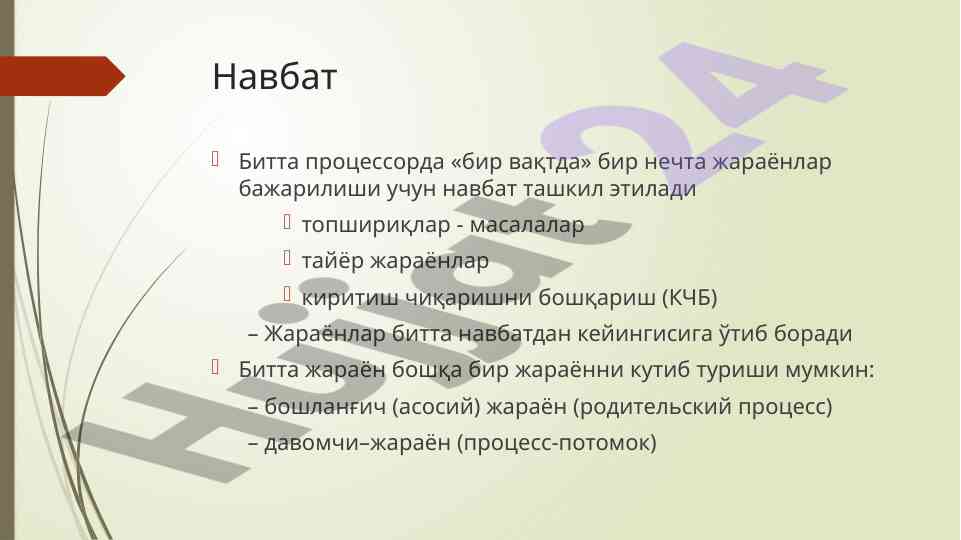 Навбат

Битта процессорда «бир вақтда» бир нечта жараёнлар бажарилиши учун навбат ташкил этилади

топшириқлар - масалалар

тайёр жараёнлар

киритиш чиқаришни бошқариш (КЧБ)

– Жараёнлар битта навбатдан кейингисига ўтиб боради

Битта жараён бошқа бир жараённи кутиб туриши мумкин:

– бошланғич (асосий) жараён (родительский процесс)

– давомчи–жараён (процесс-потомок)

Hujjat24